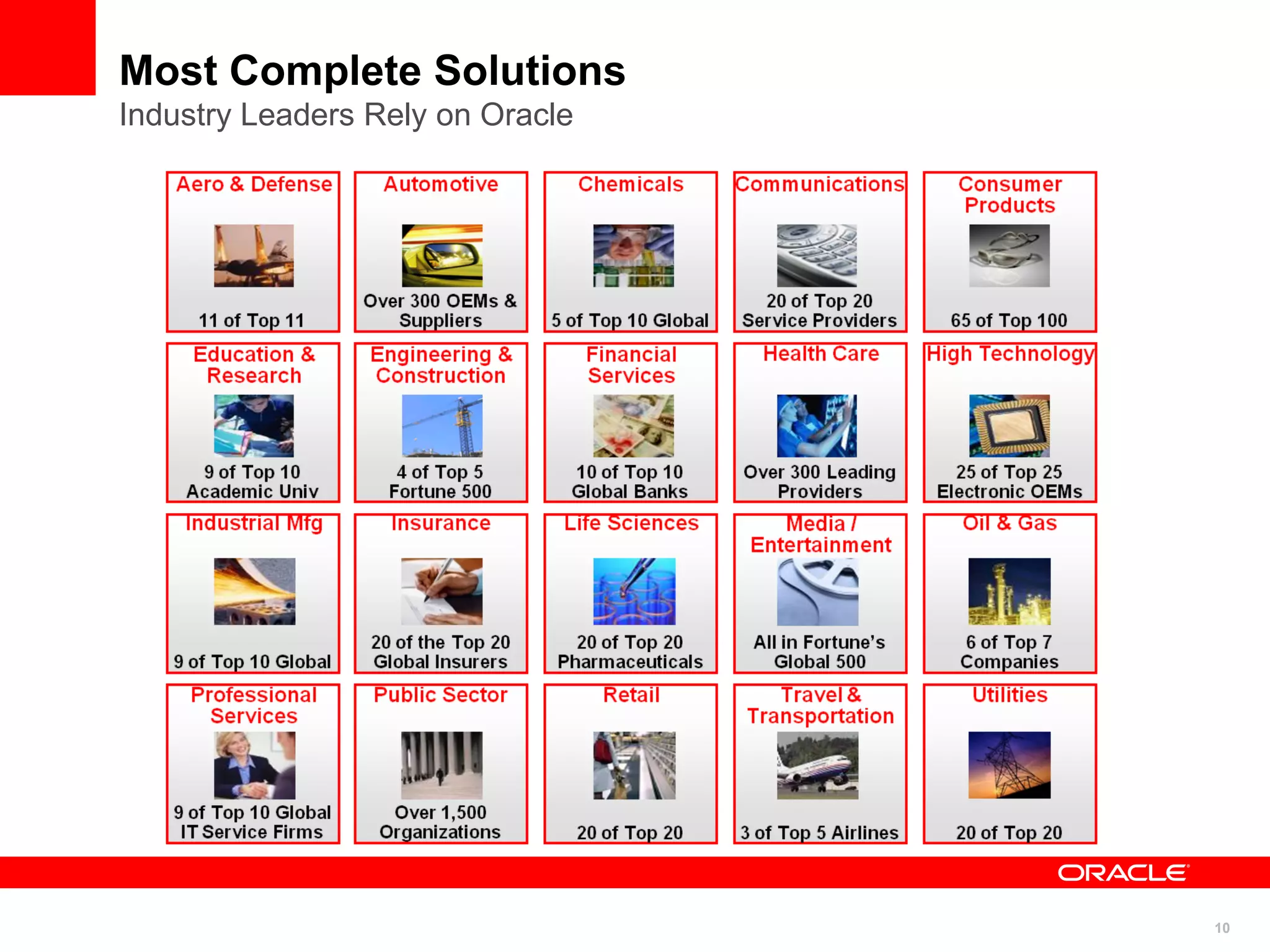 Most Complete Solutions
Industry Leaders Rely on Oracle

Aero & Defense
11 of Top 11

Automotive
Over 300 OEMs & Suppliers

Chemicals
5 of Top 10 Global

Communications
20 of Top 20 Service Providers

Consumer Products
65 of Top 100

Education & Research
9 of Top 10 Academic Univ

Engineering & Construction
4 of Top 5 Fortune 500

Financial Services
10 of Top 10 Global Banks

Health Care
Over 300 Leading Providers

High Technology
25 of Top 25 Electronic OEMs

Industrial Mfg
9 of Top 10 Global

Insurance
20 of the Top 20 Global Insurers

Life Sciences
20 of Top 20 Pharmaceuticals

Media / Entertainment
All in Fortune's Global 500

Oil & Gas
6 of Top 7 Companies

Professional Services
9 of Top 10 Global IT Service Firms

Public Sector
Over 1,500 Organizations

Retail
20 of Top 20

Travel & Transportation
3 of Top 5 Airlines

Utilities
20 of Top 20

ORACLE

10